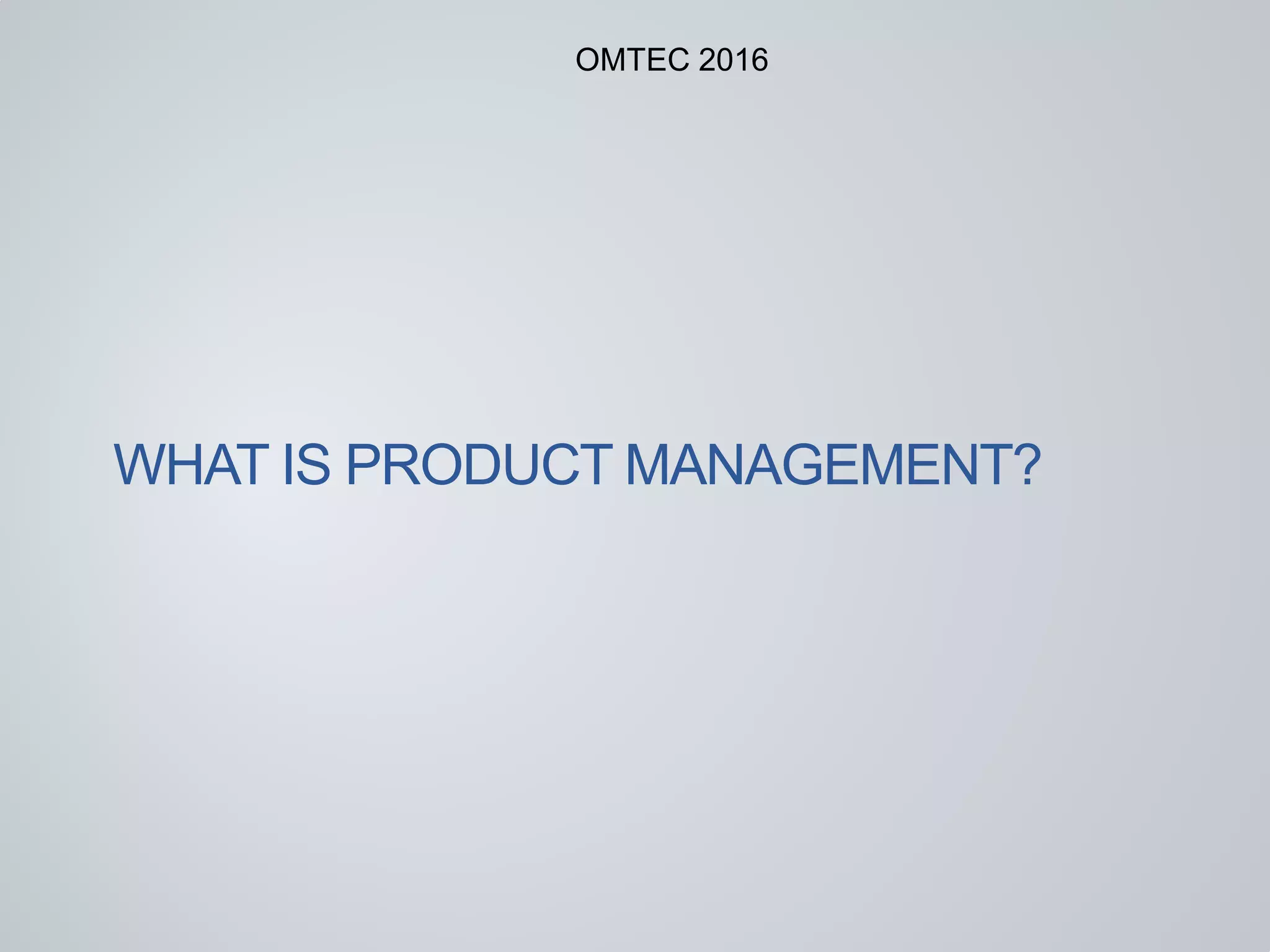 OMTEC 2016

WHAT IS PRODUCT MANAGEMENT?